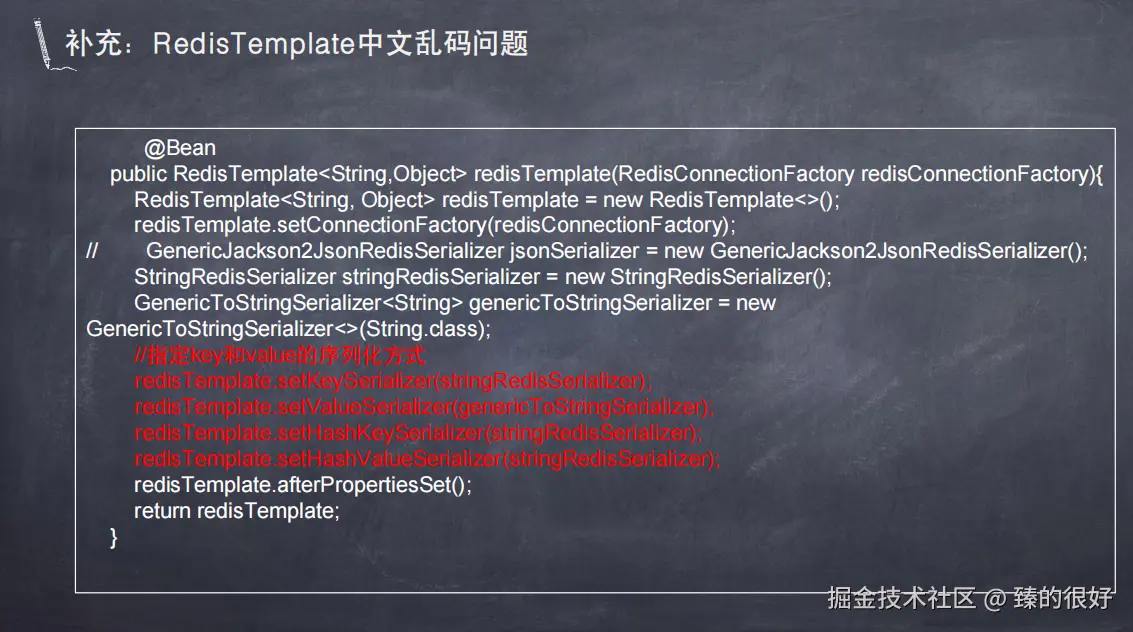 补充：RedisTemplate中文乱码问题

@Bean
public RedisTemplate<String,Object> redisTemplate(RedisConnectionFactory redisConnectionFactory){
RedisTemplate<String, Object> redisTemplate = new RedisTemplate<>();
redisTemplate.setConnectionFactory(redisConnectionFactory);
// GenericJackson2JsonRedisSerializer jsonSerializer = new GenericJackson2JsonRedisSerializer();
StringRedisSerializer stringRedisSerializer = new StringRedisSerializer();
GenericToStringSerializer<String> genericToStringSerializer = new GenericToStringSerializer<>(String.class);
//指定key和value的序列化方式
redisTemplate.setKeySerializer(stringRedisSerializer);
redisTemplate.setValueSerializer(genericToStringSerializer);
redisTemplate.setHashKeySerializer(stringRedisSerializer);
redisTemplate.setHashValueSerializer(stringRedisSerializer);
redisTemplate.afterPropertiesSet();
return redisTemplate;
}

掘金技术社区 @ 臻的很好